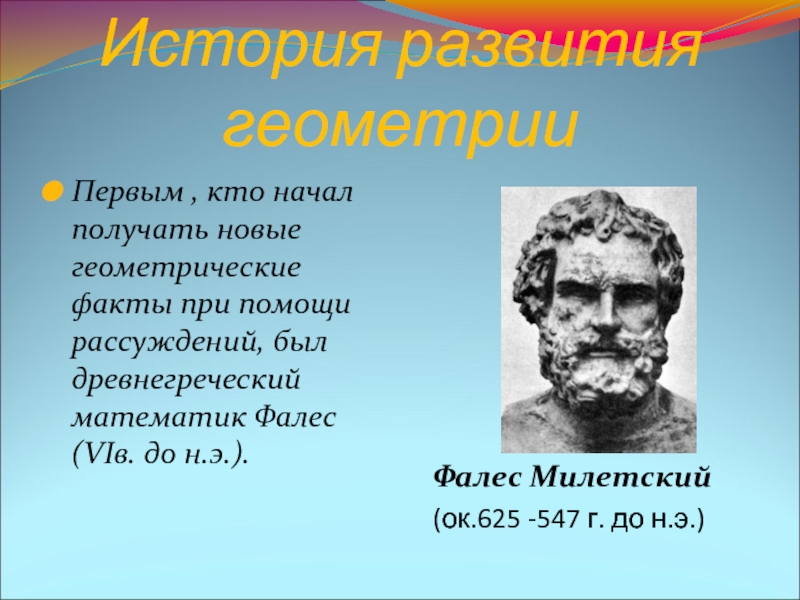 История развития геометрии

Первым , кто начал получать новые геометрические факты при помощи рассуждений, был древнегреческий математик Фалес (VIв. до н.э.).

Фалес Милетский
(ок.625 -547 г. до н.э.)